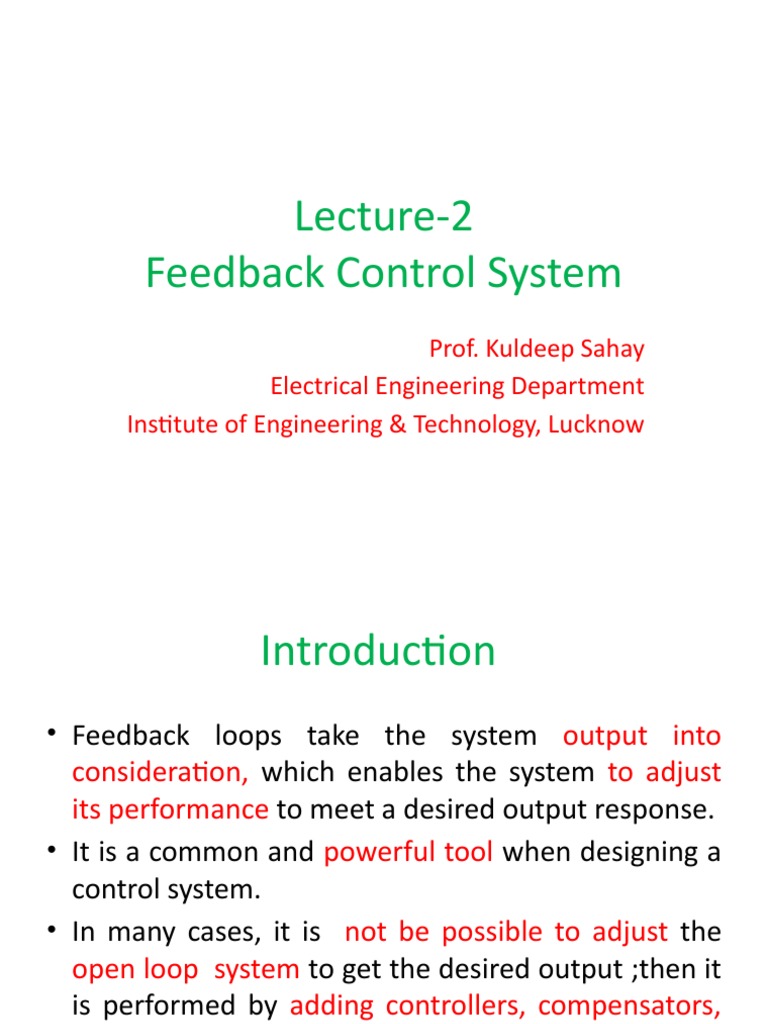 Lecture-2
Feedback Control System

Prof. Kuldeep Sahay
Electrical Engineering Department
Institute of Engineering & Technology, Lucknow

Introduction

• Feedback loops take the system output into consideration, which enables the system to adjust its performance to meet a desired output response.
• It is a common and powerful tool when designing a control system.
• In many cases, it is not be possible to adjust the open loop system to get the desired output ;then it is performed by adding controllers, compensators,